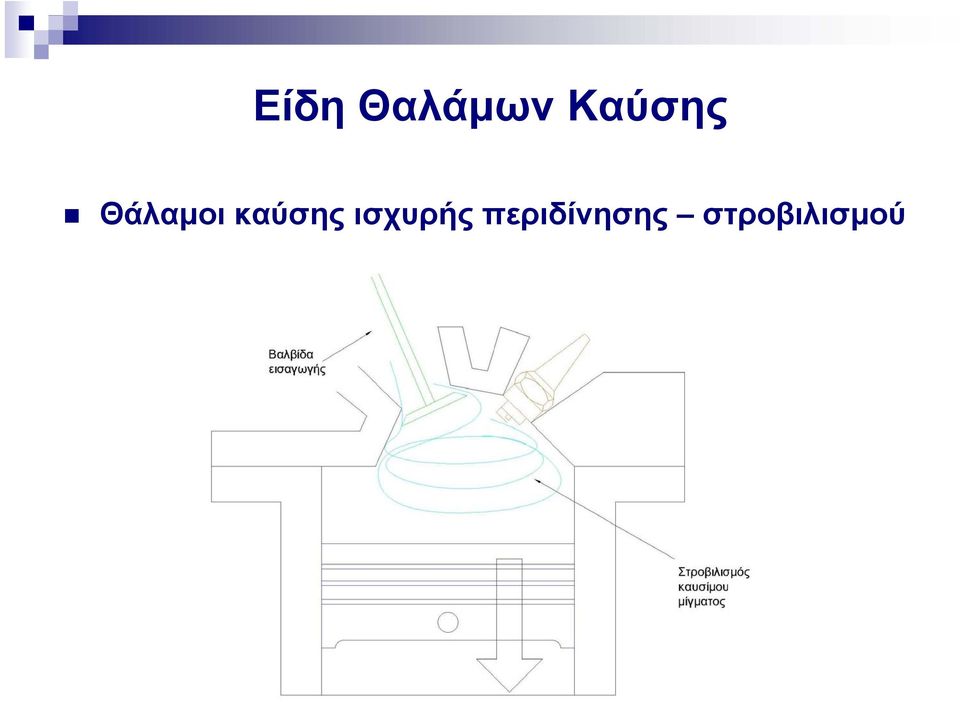 Είδη Θαλάμων Καύσης

Θάλαμοι καύσης ισχυρής περιδίνησης – στροβιλισμού

Βαλβίδα εισαγωγής

Στροβιλισμός καυσίμου μίγματος